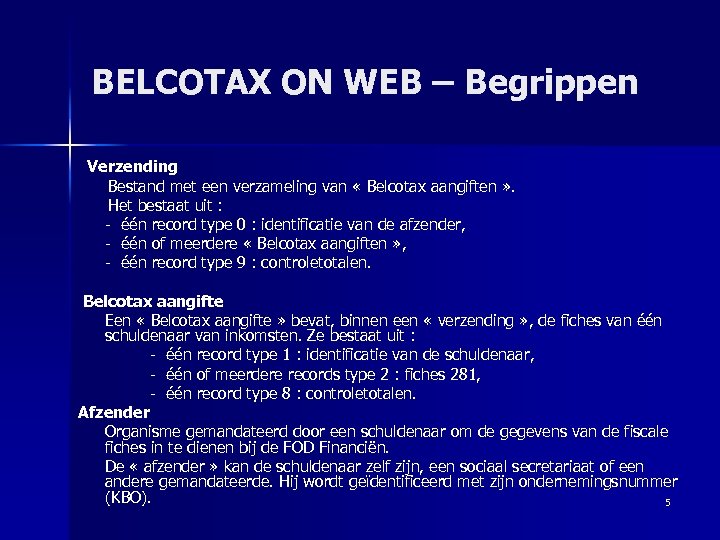 BELCOTAX ON WEB – Begrippen

Verzending

Bestand met een verzameling van « Belcotax aangiften ».

Het bestaat uit :

- één record type 0 : identificatie van de afzender,
- één of meerdere « Belcotax aangiften »,
- één record type 9 : controletotalen.

Belcotax aangifte

Een « Belcotax aangifte » bevat, binnen een « verzending », de fiches van één schuldenaar van inkomsten. Ze bestaat uit :

- één record type 1 : identificatie van de schuldenaar,
- één of meerdere records type 2 : fiches 281,
- één record type 8 : controletotalen.

Afzender

Organisme gemandateerd door een schuldenaar om de gegevens van de fiscale fiches in te dienen bij de FOD Financiën.

De « afzender » kan de schuldenaar zelf zijn, een sociaal secretariaat of een andere gemandateerde. Hij wordt geïdentificeerd met zijn ondernemingsnummer (KBO).

5